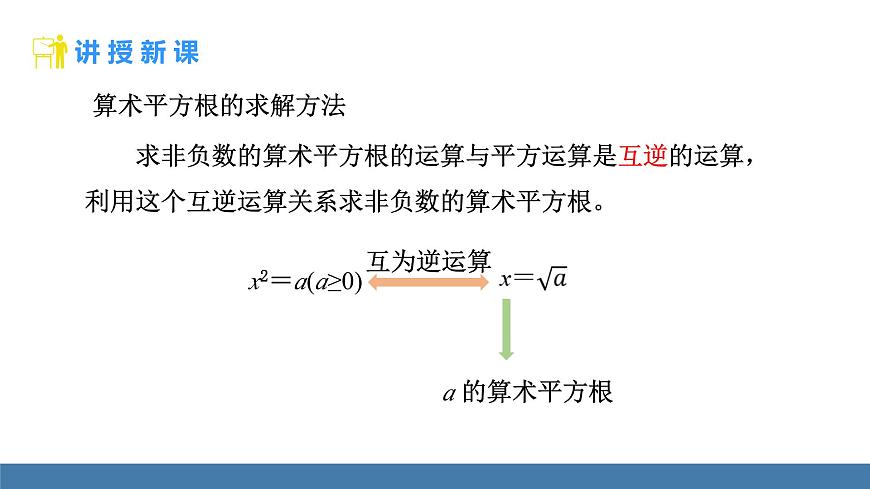 讲授新课

算术平方根的求解方法

求非负数的算术平方根的运算与平方运算是互逆的运算，利用这个互逆运算关系求非负数的算术平方根。

$x^2=a(a\geq0)$ 互为逆运算 $x=\sqrt{a}$

$a$ 的算术平方根